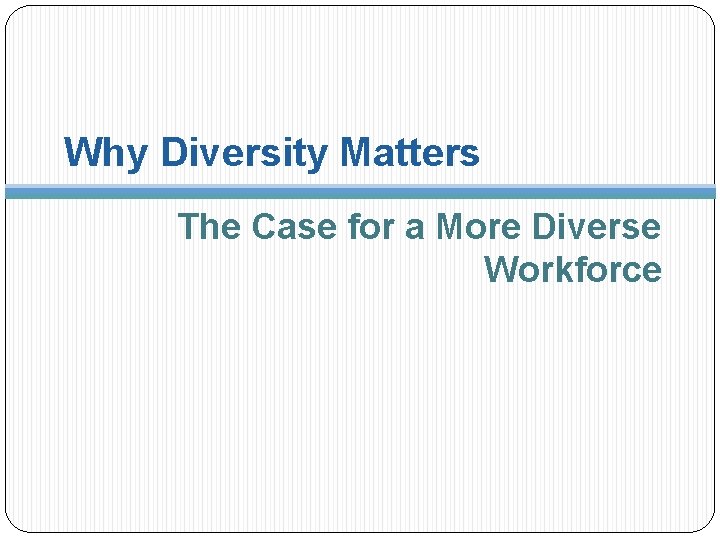 Why Diversity Matters

The Case for a More Diverse Workforce